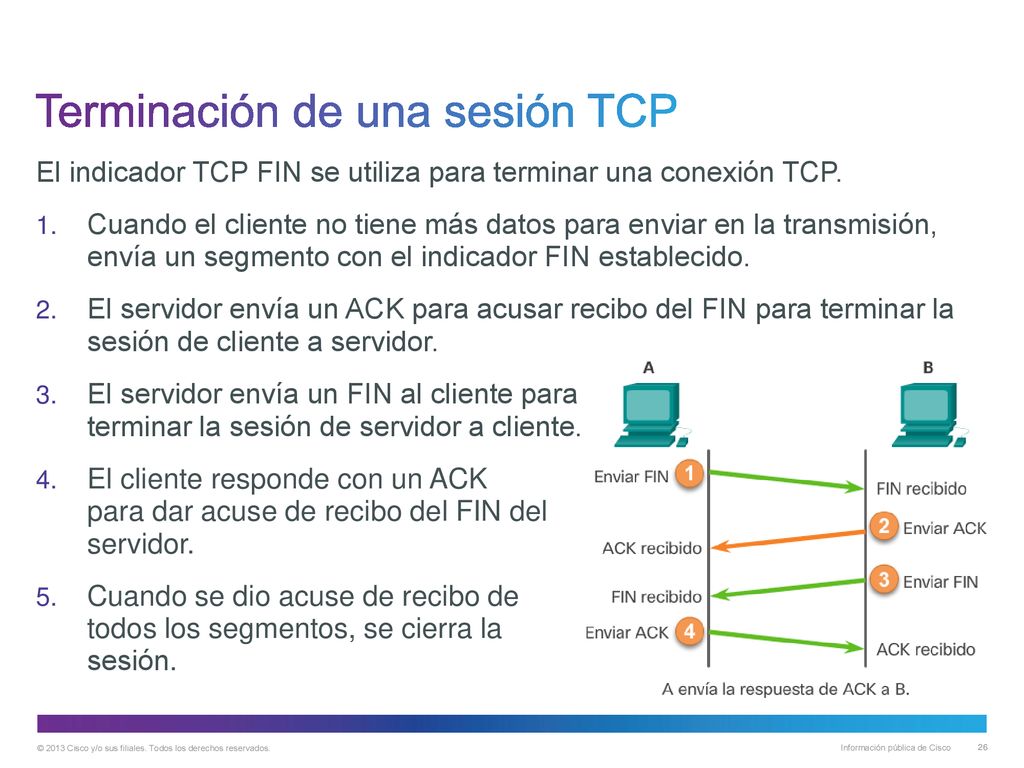 Terminación de una sesión TCP

El indicador TCP FIN se utiliza para terminar una conexión TCP.

1. Cuando el cliente no tiene más datos para enviar en la transmisión, envía un segmento con el indicador FIN establecido.

2. El servidor envía un ACK para acusar recibo del FIN para terminar la sesión de cliente a servidor.

3. El servidor envía un FIN al cliente para terminar la sesión de servidor a cliente.

4. El cliente responde con un ACK para dar acuse de recibo del FIN del servidor.

5. Cuando se dio acuse de recibo de todos los segmentos, se cierra la sesión.

A

B

Enviar FIN 1

FIN recibido

2 Enviar ACK

ACK recibido

3 Enviar FIN

FIN recibido

Enviar ACK 4

ACK recibido

A envía la respuesta de ACK a B.

© 2013 Cisco y/o sus filiales. Todos los derechos reservados.

Información pública de Cisco 26